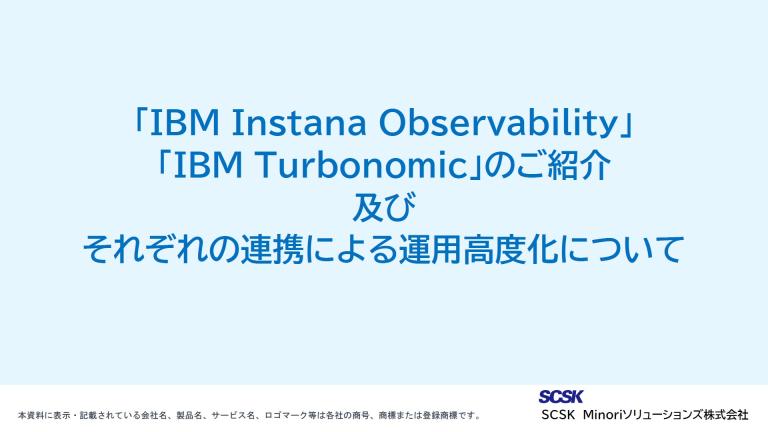 「IBM Instana Observability」
「IBM Turbonomic」のご紹介
及び
それぞれの連携による運用高度化について

本資料に表示・記載されている会社名、製品名、サービス名、ロゴマーク等は各社の商号、商標または登録商標です。

SCSK
SCSK Minoriソリューションズ株式会社